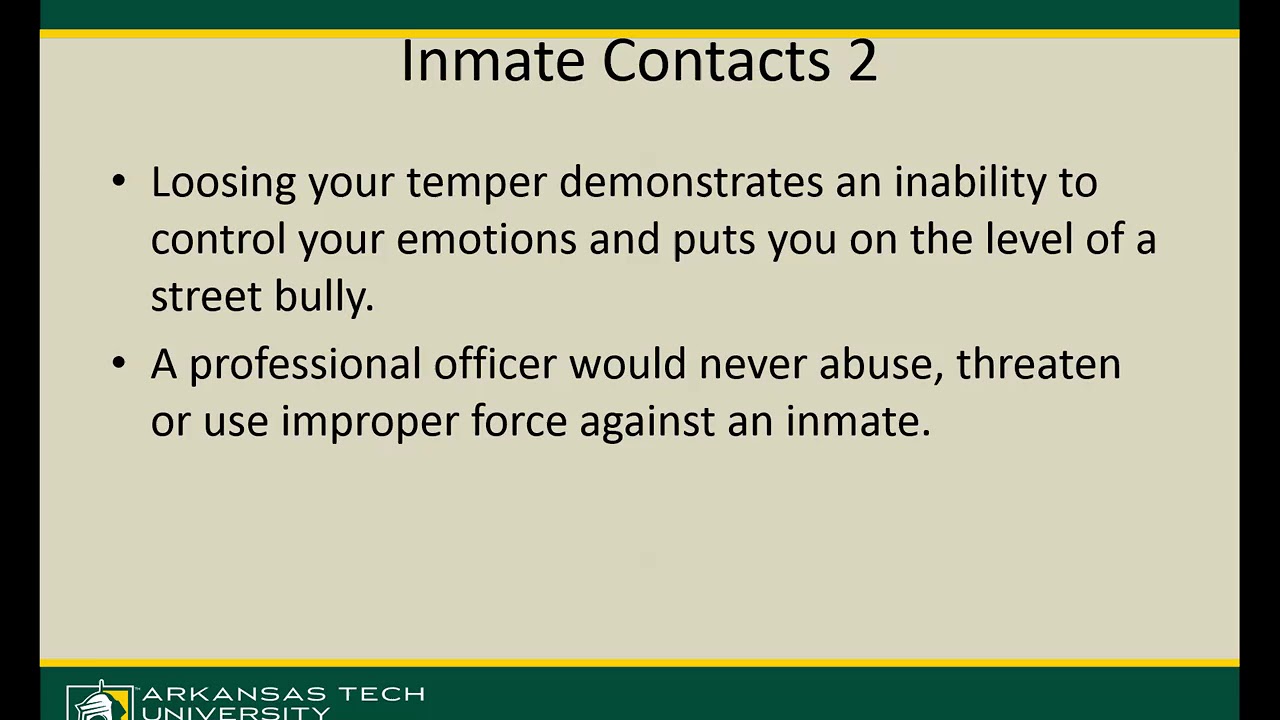 Inmate Contacts 2

• Loosing your temper demonstrates an inability to control your emotions and puts you on the level of a street bully.

• A professional officer would never abuse, threaten or use improper force against an inmate.

ARKANSAS TECH UNIVERSITY